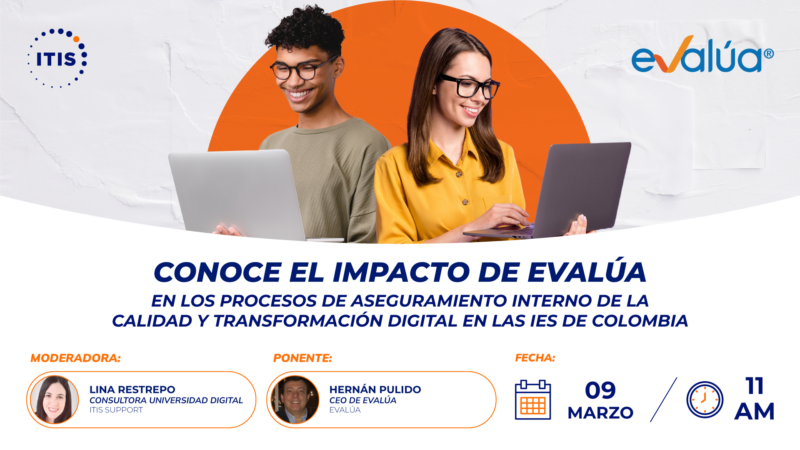 ITIS

evalúa®

CONOCE EL IMPACTO DE EVALÚA
EN LOS PROCESOS DE ASEGURAMIENTO INTERNO DE LA CALIDAD Y TRANSFORMACIÓN DIGITAL EN LAS IES DE COLOMBIA

MODERADORA:
LINA RESTREPO
CONSULTORA UNIVERSIDAD DIGITAL
ITIS SUPPORT

PONENTE:
HERNÁN PULIDO
CEO DE EVALÚA
EVALÚA

FECHA:
09 MARZO
11 AM